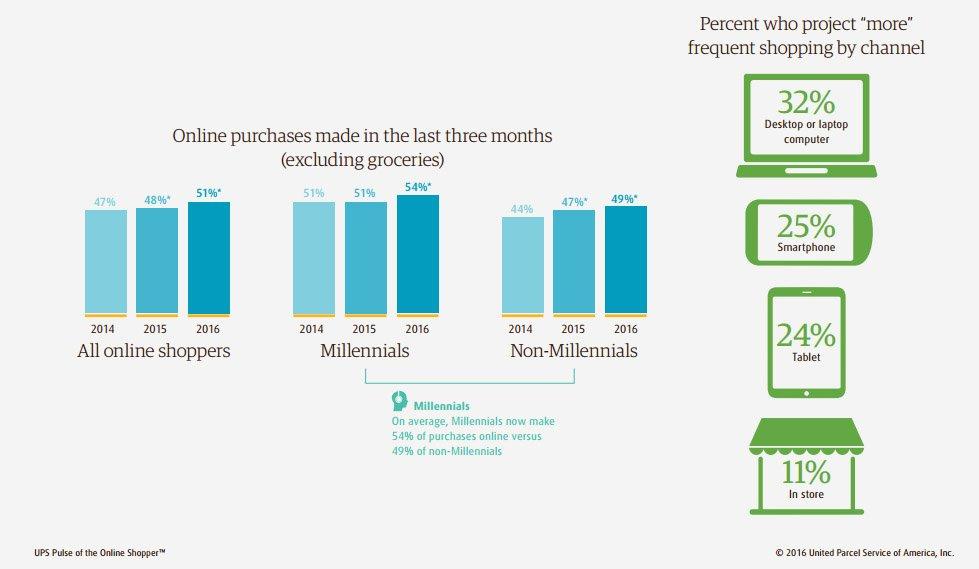 Online purchases made in the last three months
(excluding groceries)

47% 48%* 51%*
2014 2015 2016
All online shoppers

51% 51% 54%*
2014 2015 2016
Millennials

44% 47%* 49%*
2014 2015 2016
Non-Millennials

Millennials
On average, Millennials now make 54% of purchases online versus 49% of non-Millennials

Percent who project "more" frequent shopping by channel

32%
Desktop or laptop computer

25%
Smartphone

24%
Tablet

11%
In store

UPS Pulse of the Online Shopper™

© 2016 United Parcel Service of America, Inc.